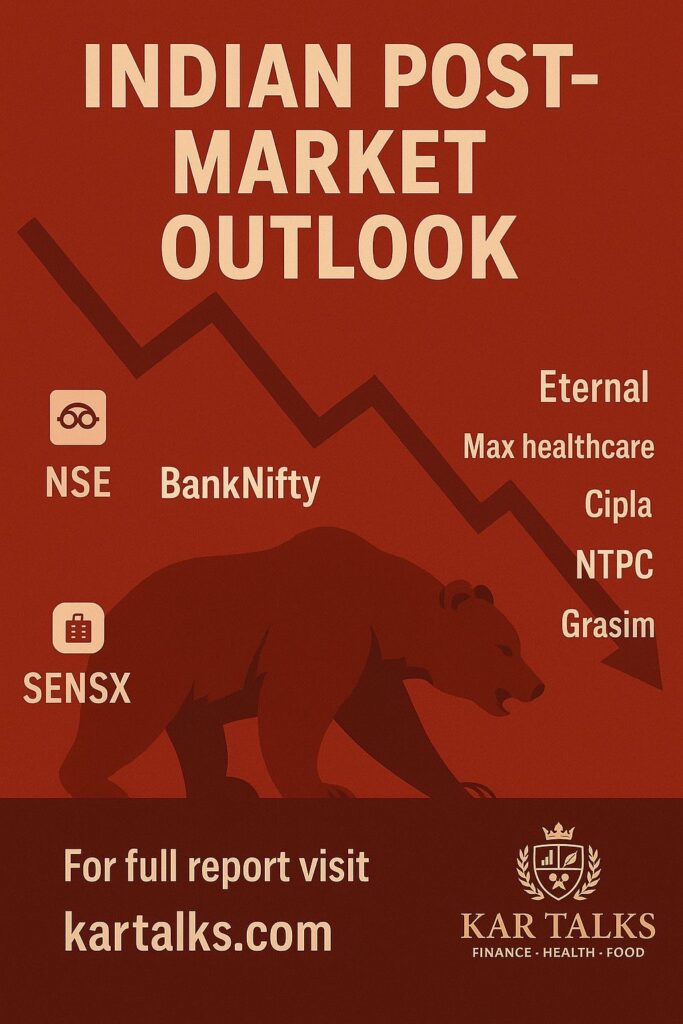 INDIAN POST-MARKET OUTLOOK

NSE

BankNifty

SENSX

Eternal
Max healthcare
Cipla
NTPC
Grasim

For full report visit
kartalks.com

KAR TALKS
FINANCE · HEALTH · FOOD